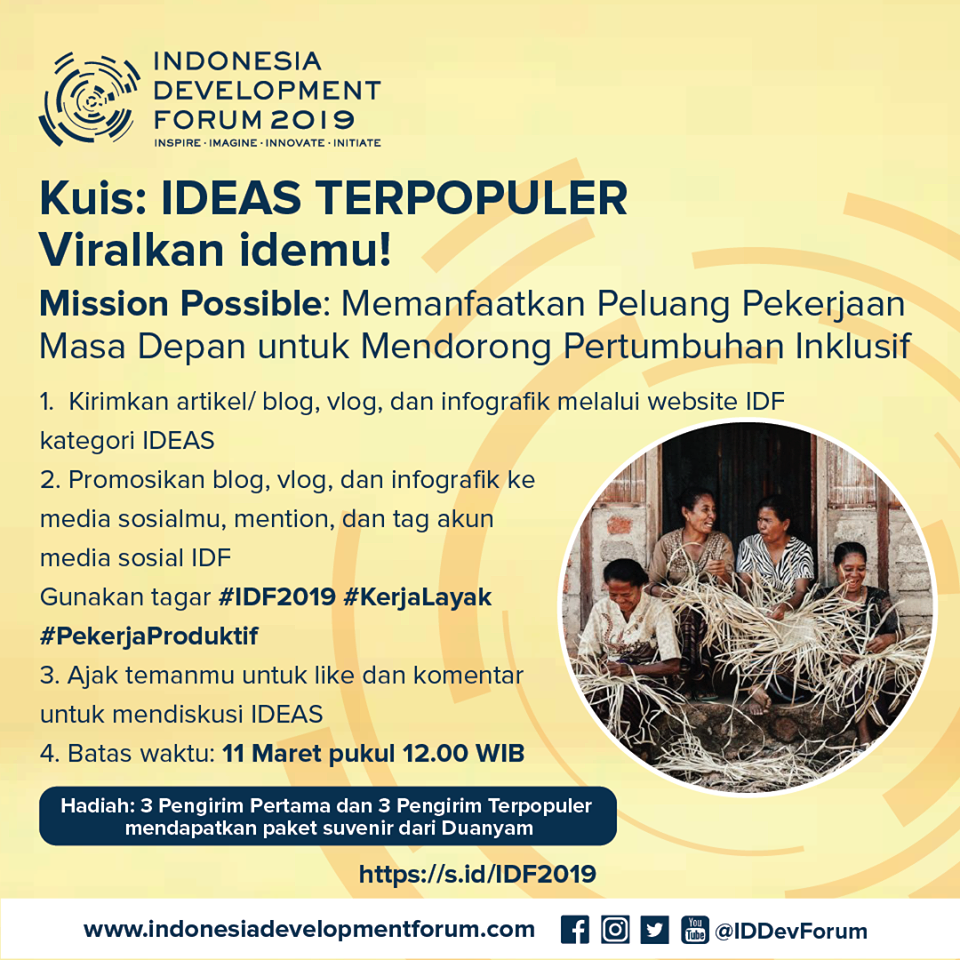 INDONESIA DEVELOPMENT FORUM 2019
INSPIRE · IMAGINE · INNOVATE · INITIATE

Kuis: IDEAS TERPOPULER
Viralkan idemu!

Mission Possible: Memanfaatkan Peluang Pekerjaan Masa Depan untuk Mendorong Pertumbuhan Inklusif

1. Kirimkan artikel/ blog, vlog, dan infografik melalui website IDF kategori IDEAS
2. Promosikan blog, vlog, dan infografik ke media sosialmu, mention, dan tag akun media sosial IDF
Gunakan tagar #IDF2019 #KerjaLayak #PekerjaProduktif
3. Ajak temanmu untuk like dan komentar untuk mendiskusi IDEAS
4. Batas waktu: 11 Maret pukul 12.00 WIB

Hadiah: 3 Pengirim Pertama dan 3 Pengirim Terpopuler mendapatkan paket suvenir dari Duanyam

https://s.id/IDF2019

www.indonesiadevelopmentforum.com
You Tube
@IDDevForum